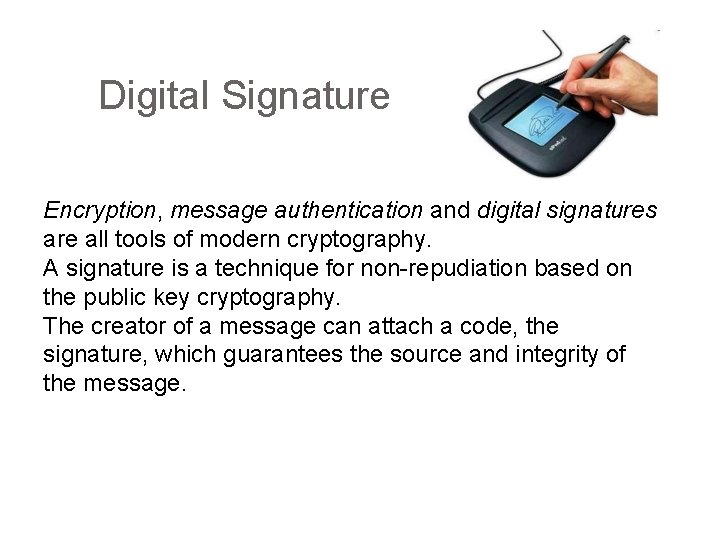 Digital Signature

Encryption, message authentication and digital signatures are all tools of modern cryptography.
A signature is a technique for non-repudiation based on the public key cryptography.
The creator of a message can attach a code, the signature, which guarantees the source and integrity of the message.